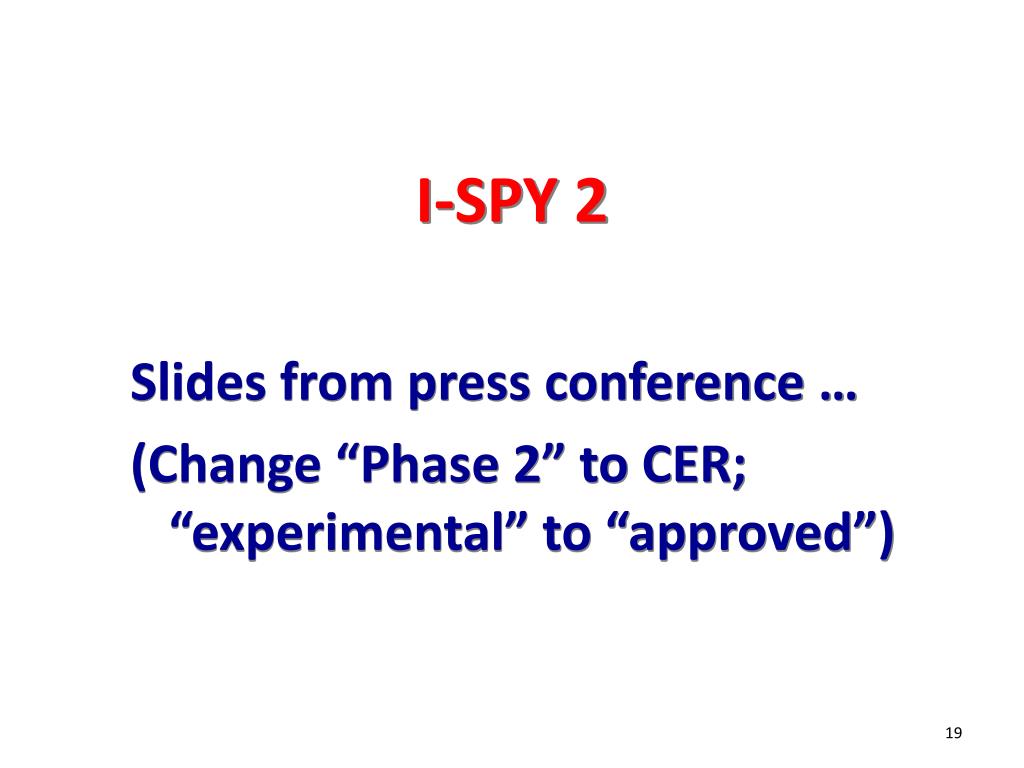 I-SPY 2

Slides from press conference …

(Change “Phase 2” to CER; “experimental” to “approved”)

19